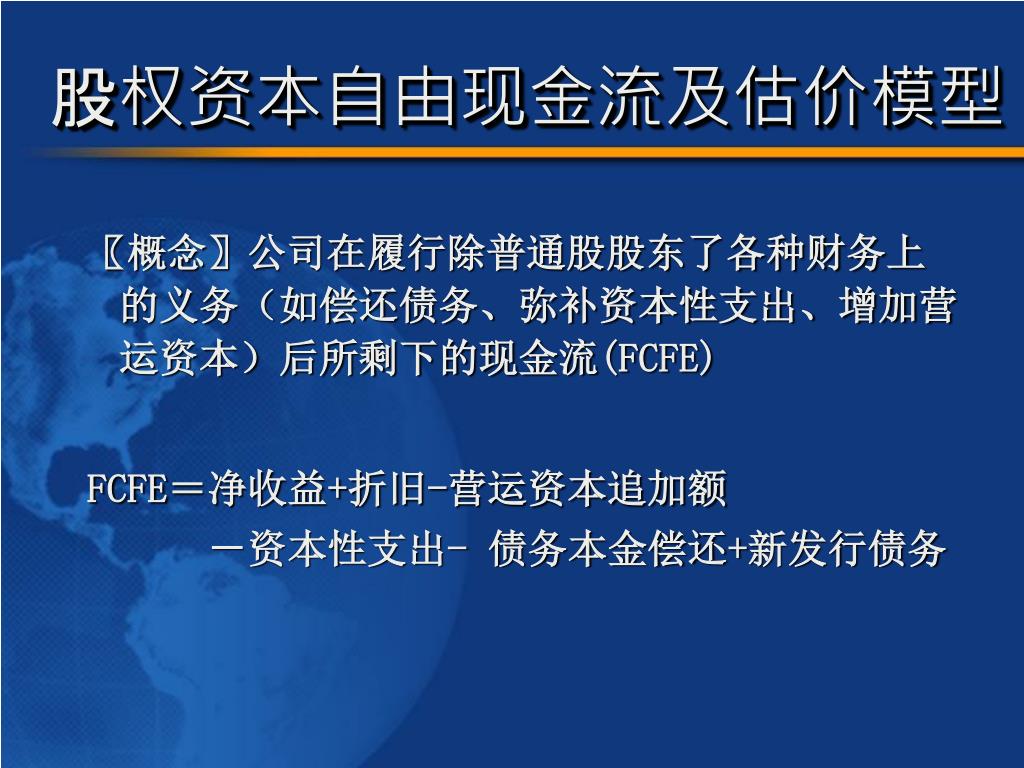 股权资本自由现金流及估价模型

〖概念〗公司在履行除普通股股东了各种财务上的义务（如偿还债务、弥补资本性支出、增加营运资本）后所剩下的现金流(FCFE)

FCFE＝净收益+折旧-营运资本追加额
－资本性支出- 债务本金偿还+新发行债务